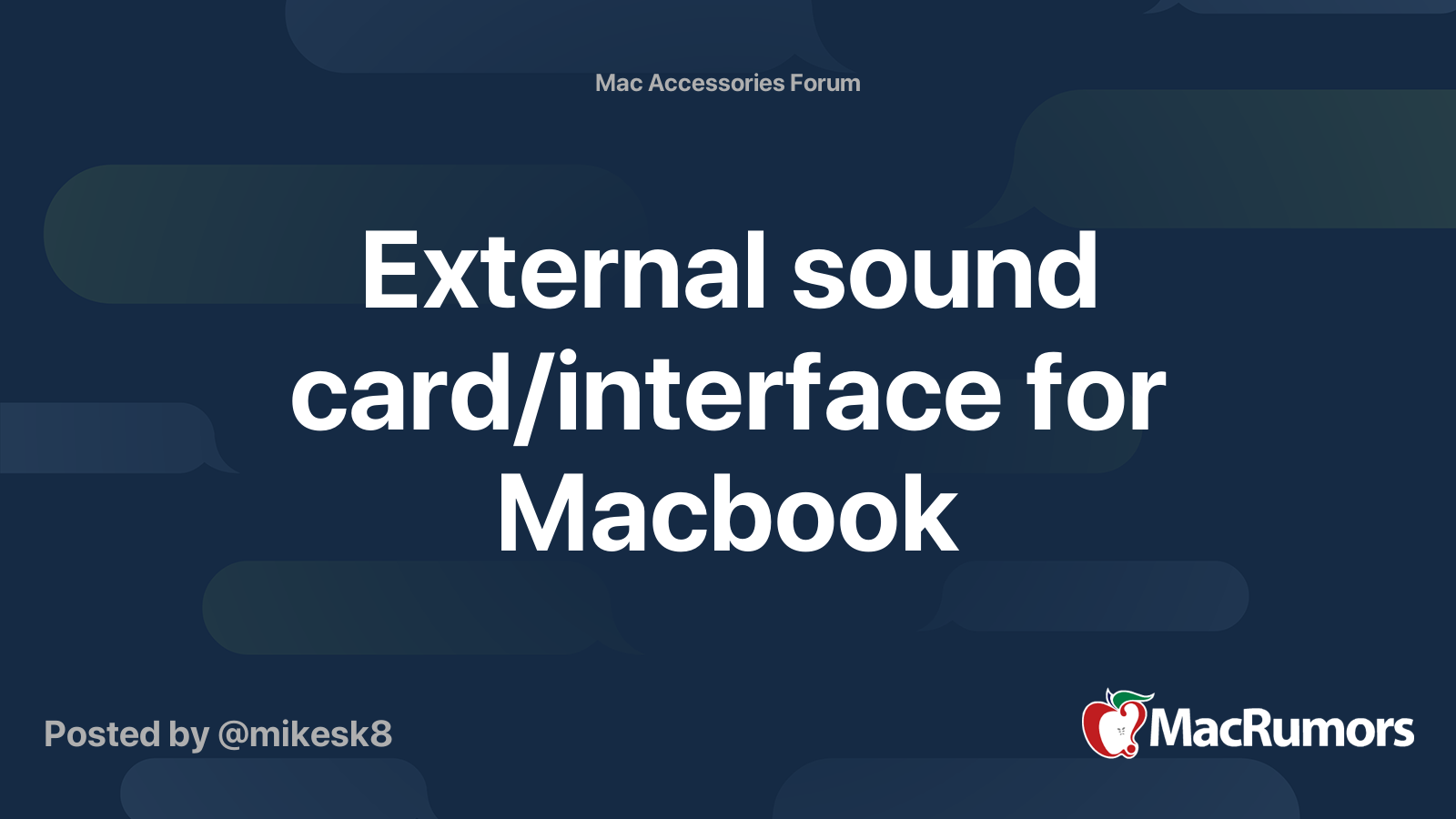 Mac Accessories Forum

External sound card/interface for Macbook

Posted by @mikesk8

MacRumors